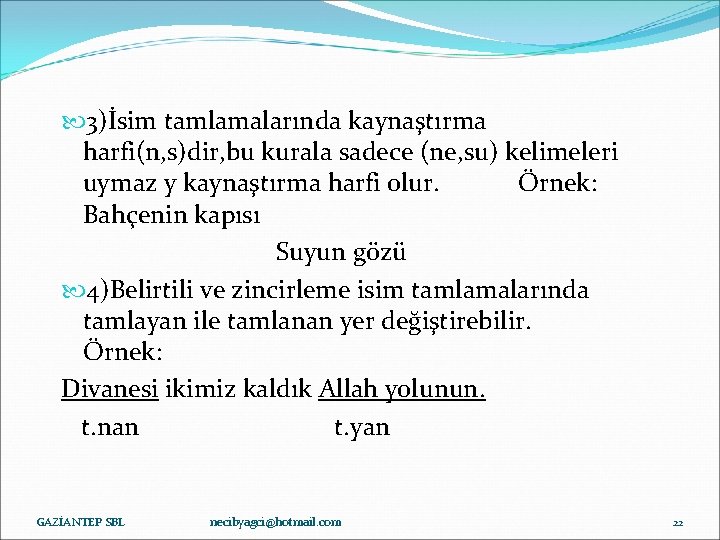 3)İsim tamlamalarında kaynaştırma harfi(n,s)dir,bu kurala sadece (ne,su) kelimeleri uymaz y kaynaştırma harfi olur. Örnek: Bahçenin kapısı

Suyun gözü

4)Belirtili ve zincirleme isim tamlamalarında tamlayan ile tamlanan yer değiştirebilir. Örnek:

Divanesi ikimiz kaldık Allah yolunun.

t.nan t.yan

GAZİANTEP SBL necibyagci@hotmail.com 22